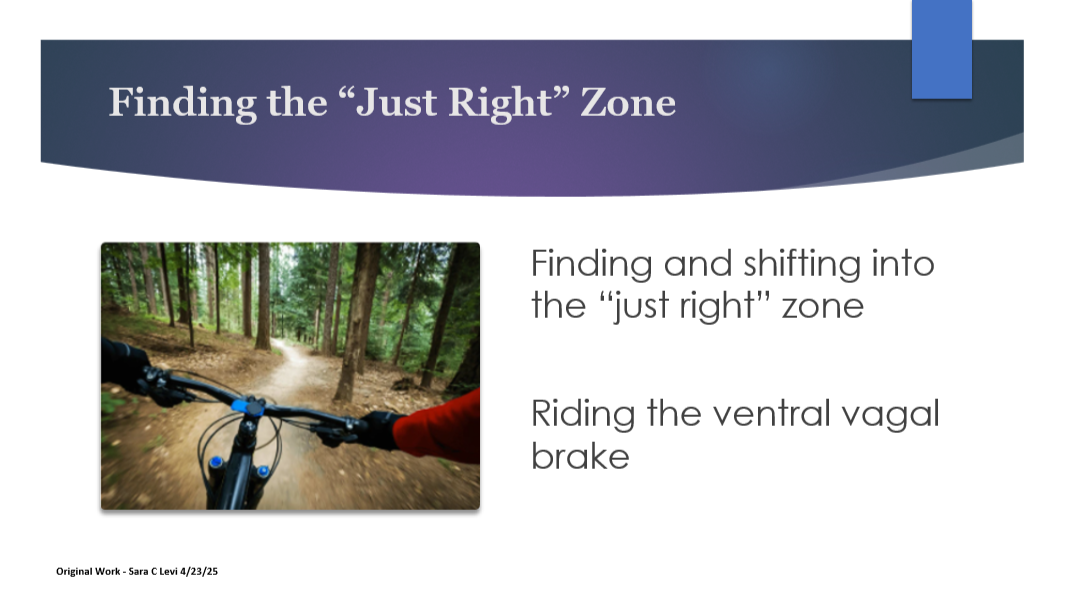 Finding the “Just Right” Zone

Finding and shifting into the “just right” zone

Riding the ventral vagal brake

Original Work - Sara C Levi 4/23/25